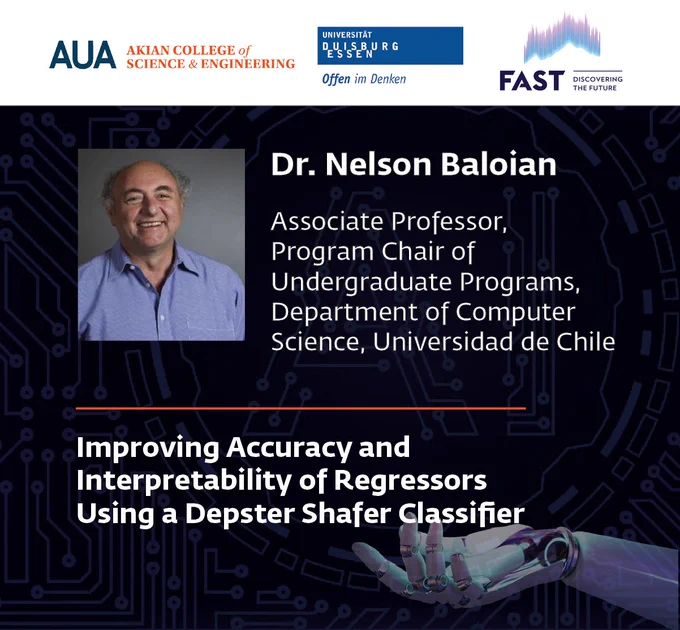 AUA AKIAN COLLEGE of SCIENCE & ENGINEERING

UNIVERSITÄT DUISBURG ESSEN

Offen im Denken

FAST DISCOVERING THE FUTURE

Dr. Nelson Baloian

Associate Professor, Program Chair of Undergraduate Programs, Department of Computer Science, Universidad de Chile

Improving Accuracy and Interpretability of Regressors Using a Depster Shafer Classifier